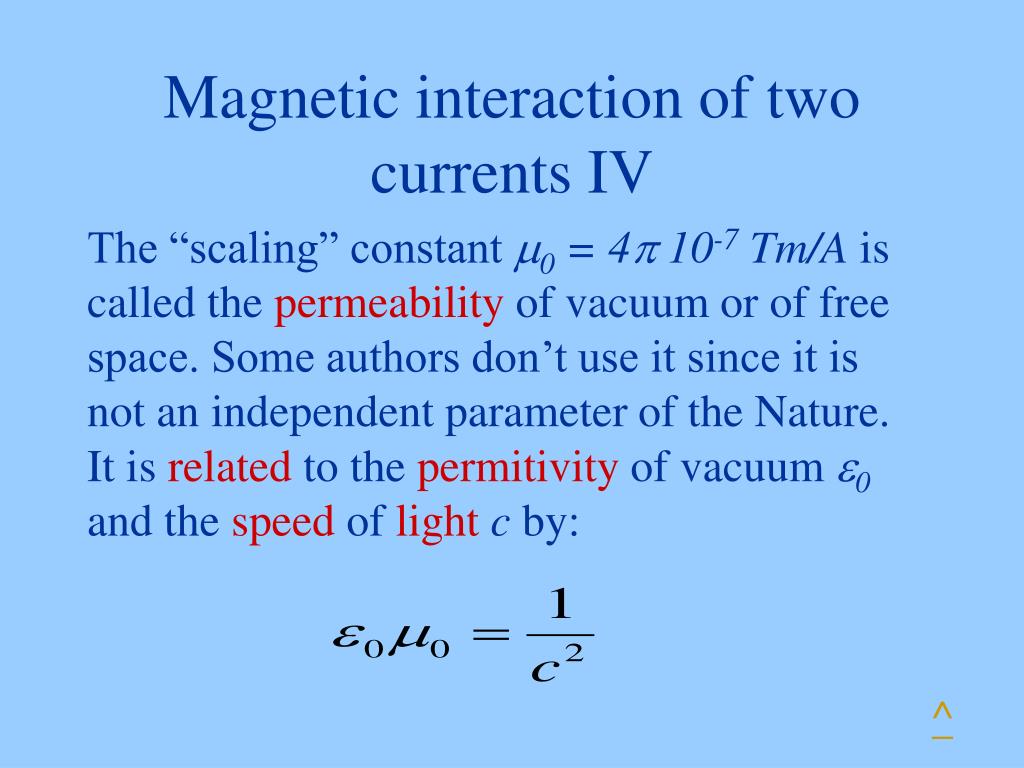 Magnetic interaction of two currents IV

The “scaling” constant $\mu_0 = 4\pi\, 10^{-7}\ Tm/A$ is called the permeability of vacuum or of free space. Some authors don’t use it since it is not an independent parameter of the Nature. It is related to the permitivity of vacuum $\varepsilon_0$ and the speed of light $c$ by:

$\varepsilon_0 \mu_0 = \frac{1}{c^2}$

^